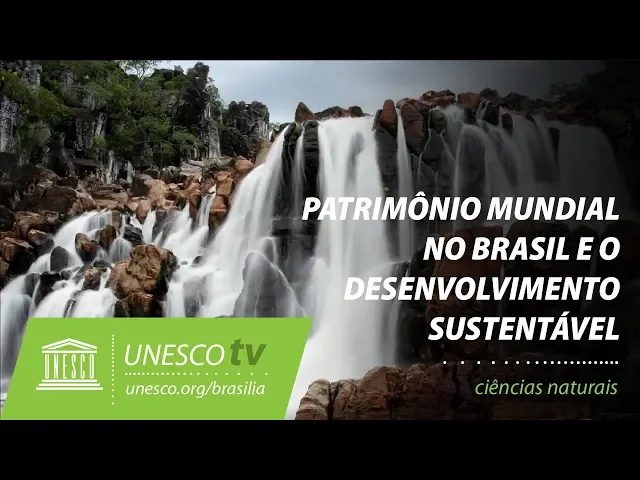 PATRIMÔNIO MUNDIAL NO BRASIL E O DESENVOLVIMENTO SUSTENTÁVEL

ciências naturais

UNESCO

UNESCO tv
unesco.org/brasilia